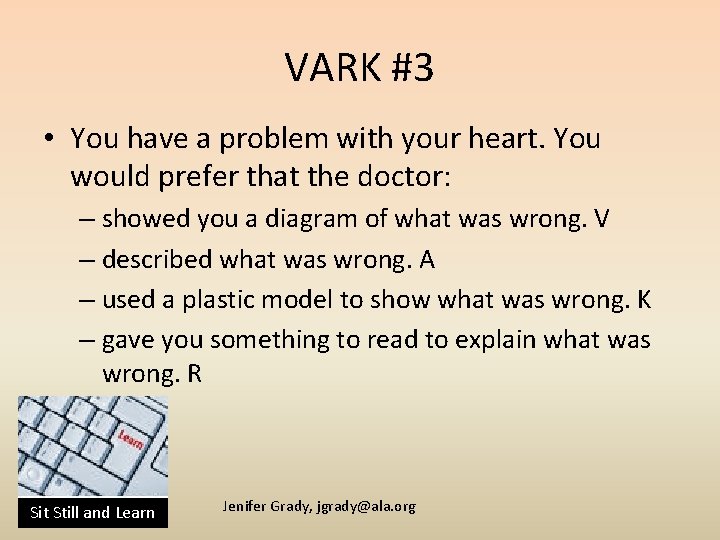 VARK #3

• You have a problem with your heart. You would prefer that the doctor:
– showed you a diagram of what was wrong. V
– described what was wrong. A
– used a plastic model to show what was wrong. K
– gave you something to read to explain what was wrong. R

Learn

Sit Still and Learn

Jenifer Grady, jgrady@ala.org